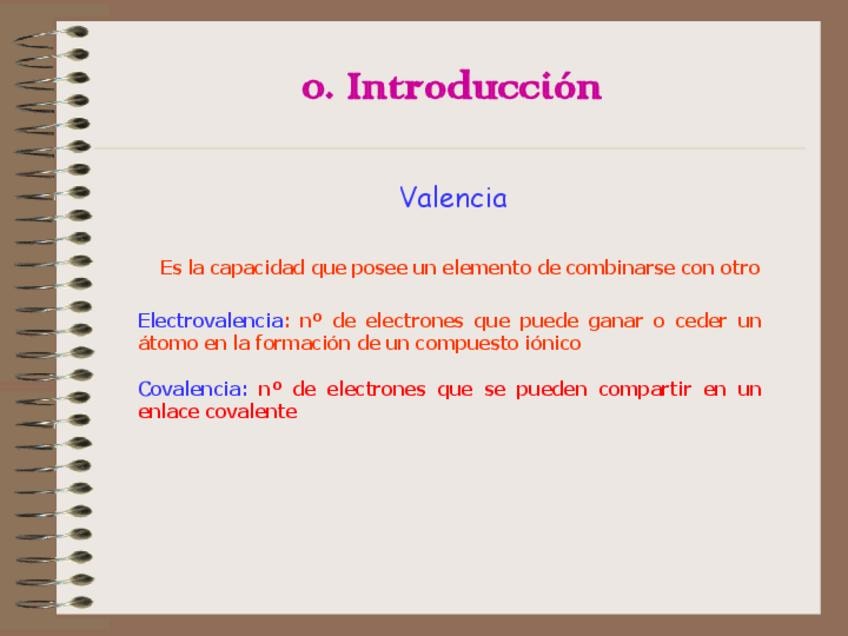 0. Introducción

Valencia

Es la capacidad que posee un elemento de combinarse con otro

Electrovalencia: nº de electrones que puede ganar o ceder un átomo en la formación de un compuesto iónico

Covalencia: nº de electrones que se pueden compartir en un enlace covalente